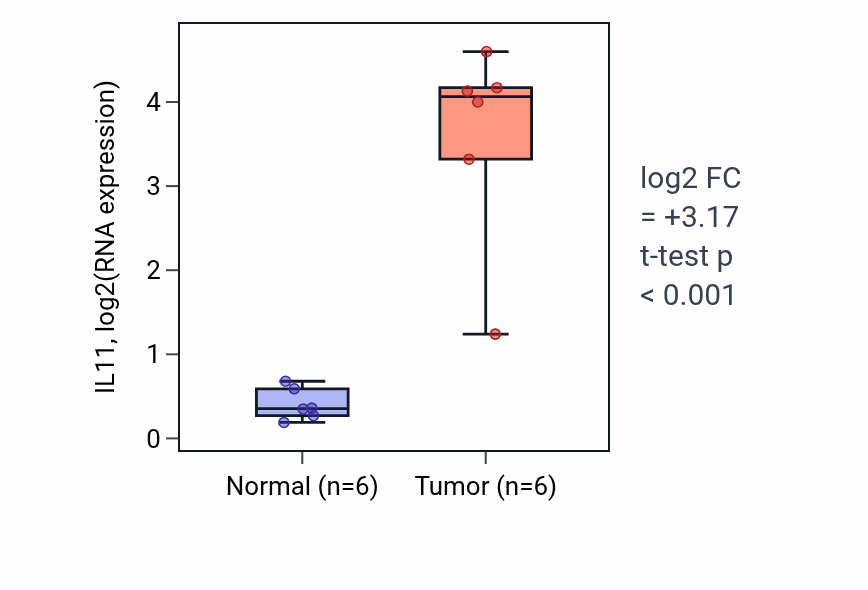 IL11, log2(RNA expression)

4
3
2
1
0

Normal (n=6)
Tumor (n=6)

log2 FC
= +3.17
t-test p
< 0.001